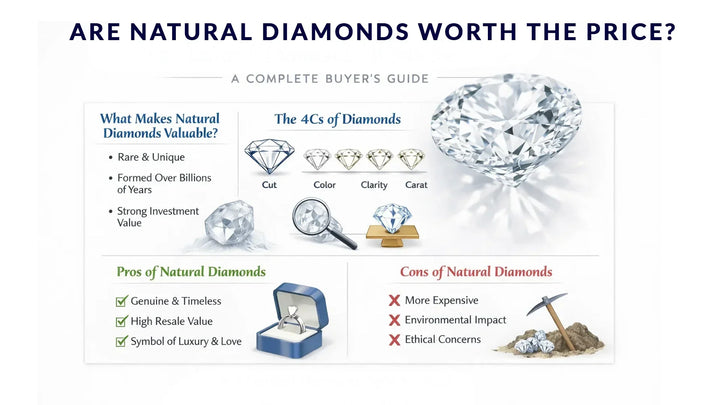 ARE NATURAL DIAMONDS WORTH THE PRICE?

A COMPLETE BUYER'S GUIDE

What Makes Natural Diamonds Valuable?

• Rare & Unique
• Formed Over Billions of Years
• Strong Investment Value

The 4Cs of Diamonds

Cut
Color
Clarity
Carat

Pros of Natural Diamonds

Genuine & Timeless
High Resale Value
Symbol of Luxury & Love

Cons of Natural Diamonds

More Expensive
Environmental Impact
Ethical Concerns